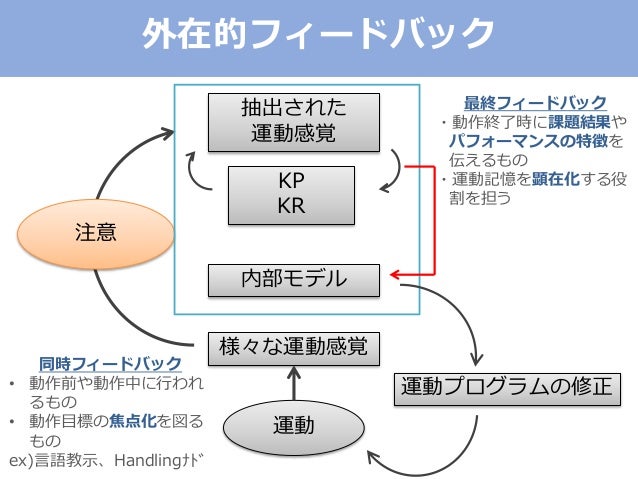 外在的フィードバック

抽出された運動感覚

KP
KR

内部モデル

注意

様々な運動感覚

運動

運動プログラムの修正

最終フィードバック
・動作終了時に課題結果やパフォーマンスの特徴を伝えるもの
・運動記憶を顕在化する役割を担う

同時フィードバック
• 動作前や動作中に行われるもの
• 動作目標の焦点化を図るもの
ex)言語教示、Handlingﾅﾄﾞ